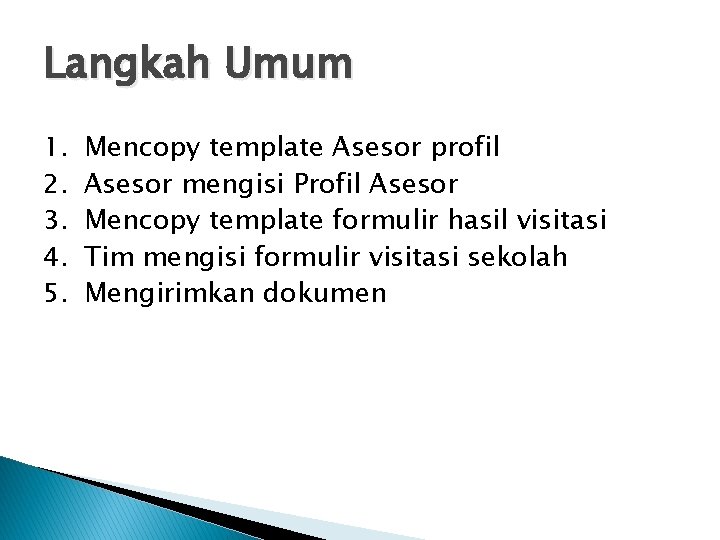 Langkah Umum

1. Mencopy template Asesor profil
2. Asesor mengisi Profil Asesor
3. Mencopy template formulir hasil visitasi
4. Tim mengisi formulir visitasi sekolah
5. Mengirimkan dokumen